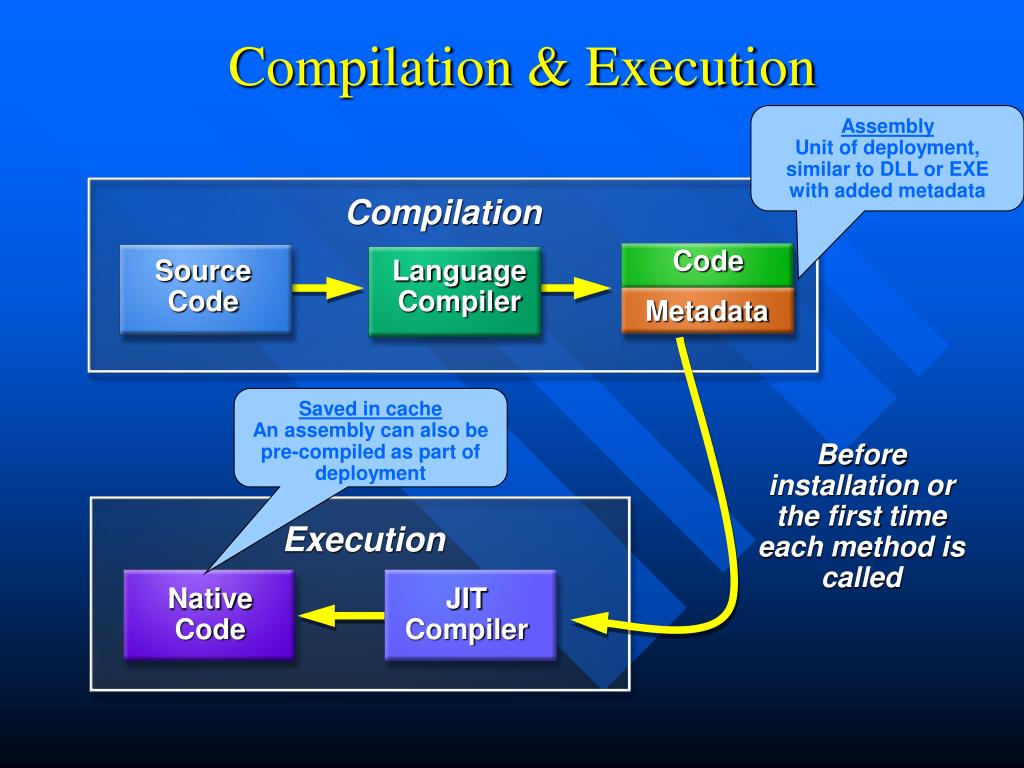 Compilation & Execution

Assembly
Unit of deployment, similar to DLL or EXE with added metadata

Compilation

Source Code

Language Compiler

Code

Metadata

Saved in cache
An assembly can also be pre-compiled as part of deployment

Before installation or the first time each method is called

Execution

Native Code

JIT Compiler